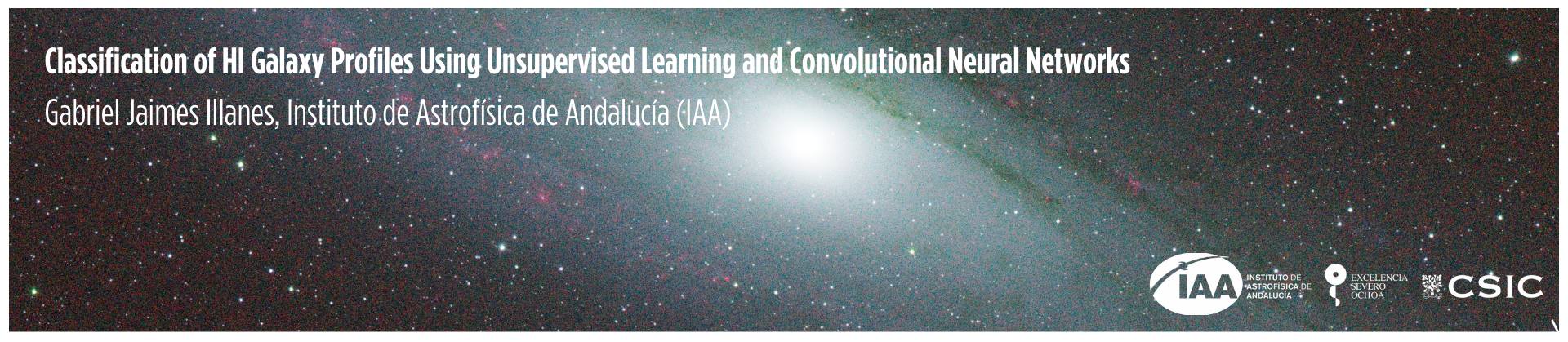 Classification of HI Galaxy Profiles Using Unsupervised Learning and Convolutional Neural Networks

Gabriel Jaimes Illanes, Instituto de Astrofísica de Andalucía (IAA)

IAA INSTITUTO DE ASTROFÍSICA DE ANDALUCÍA

EXCELENCIA SEVERO OCHOA

CSIC